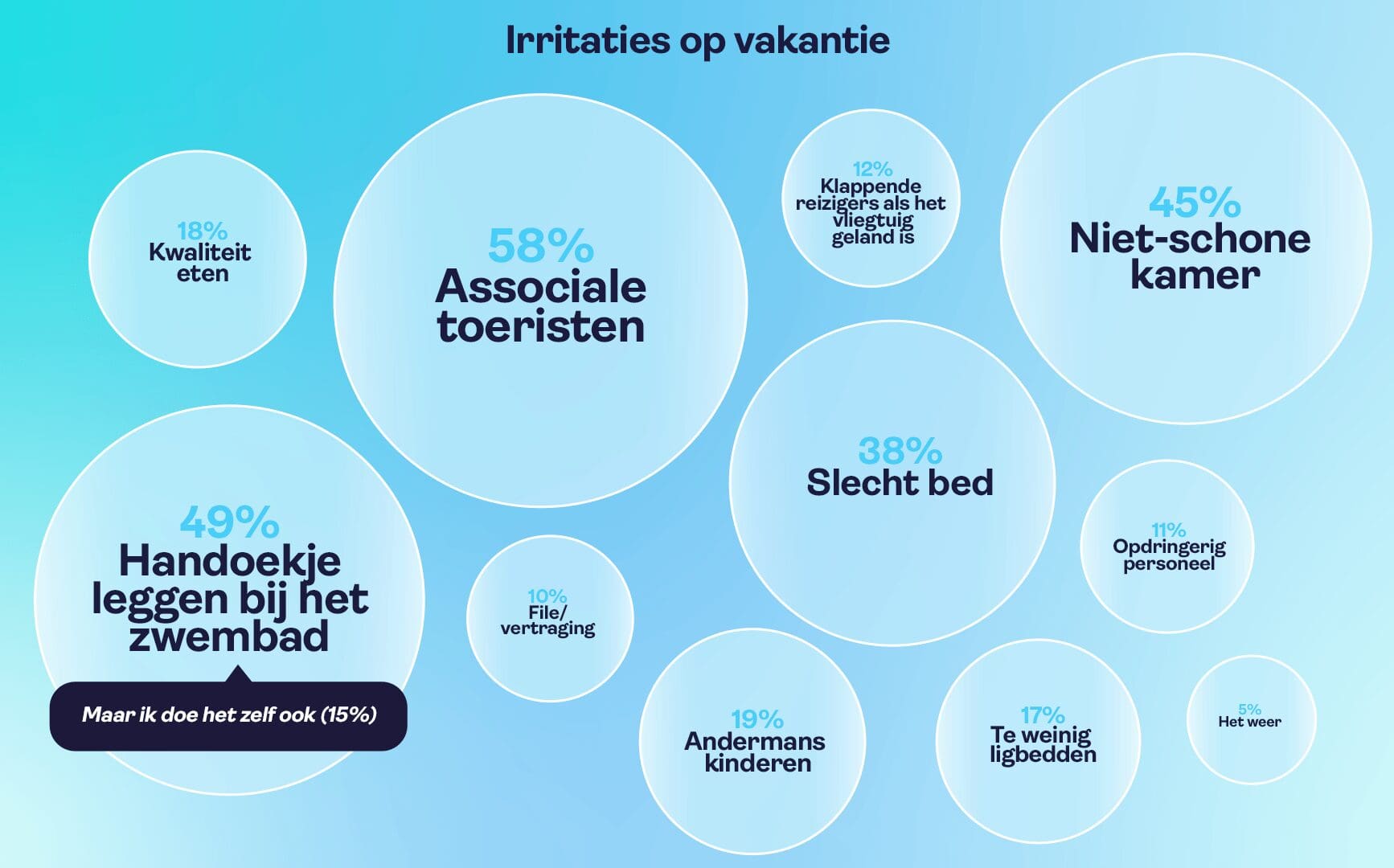 Irritaties op vakantie

18%
Kwaliteit eten

58%
Associale toeristen

12%
Klappende reizigers als het vliegtuig geland is

45%
Niet-schone kamer

38%
Slecht bed

49%
Handoekje leggen bij het zwembad

Maar ik doe het zelf ook (15%)

10%
File/ vertraging

11%
Opdringerig personeel

19%
Andermans kinderen

17%
Te weinig ligbedden

5%
Het weer